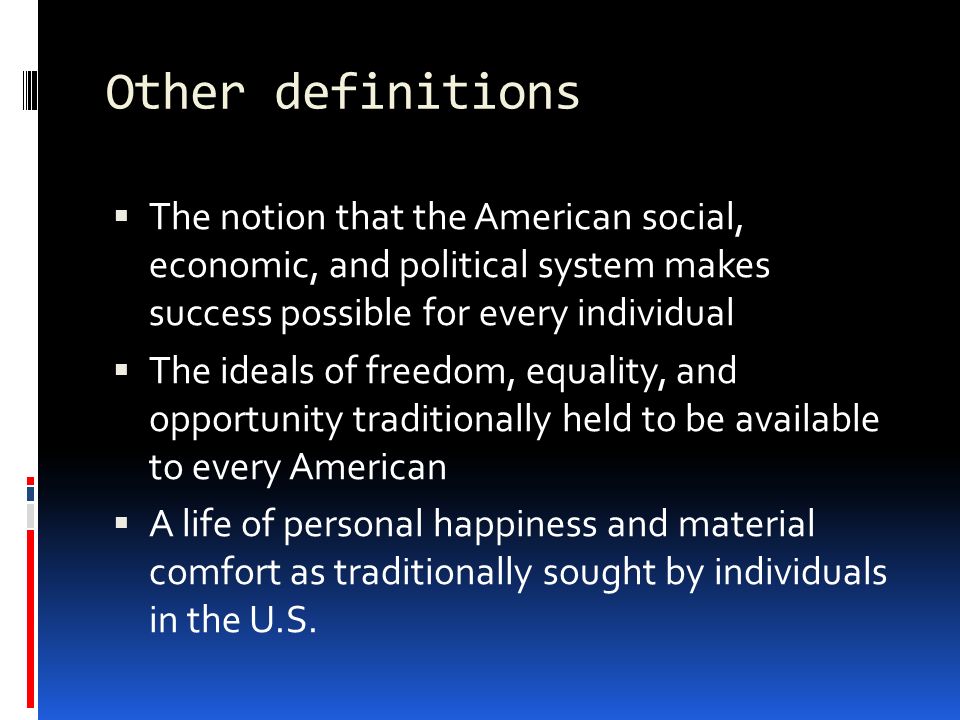 Other definitions

▪ The notion that the American social, economic, and political system makes success possible for every individual

▪ The ideals of freedom, equality, and opportunity traditionally held to be available to every American

▪ A life of personal happiness and material comfort as traditionally sought by individuals in the U.S.